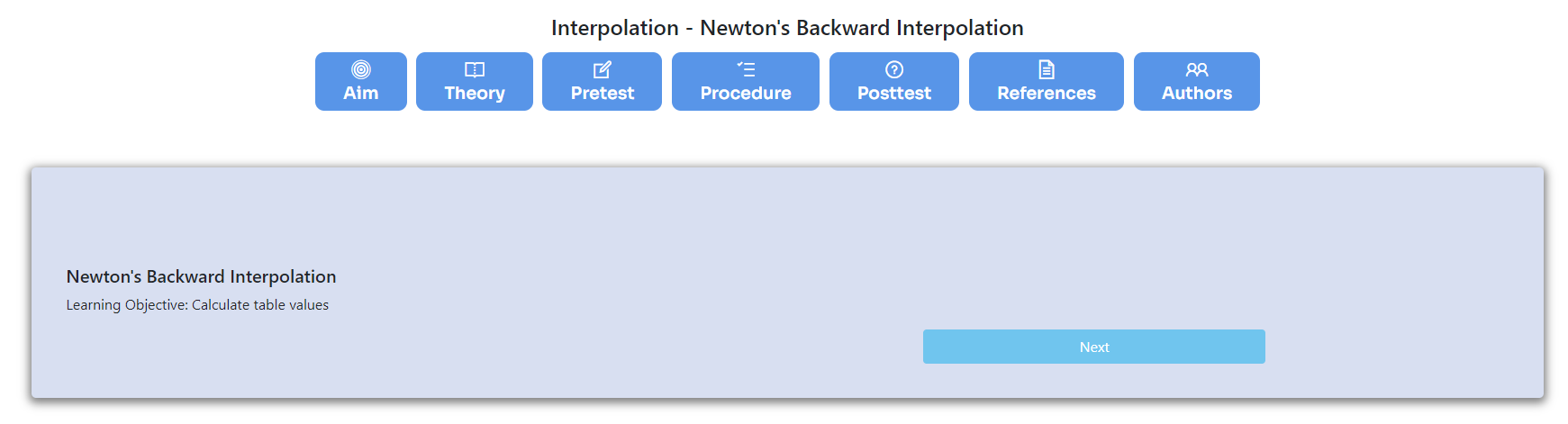 Interpolation - Newton's Backward Interpolation

Aim Theory Pretest Procedure Posttest References Authors

Newton's Backward Interpolation

Learning Objective: Calculate table values

Next